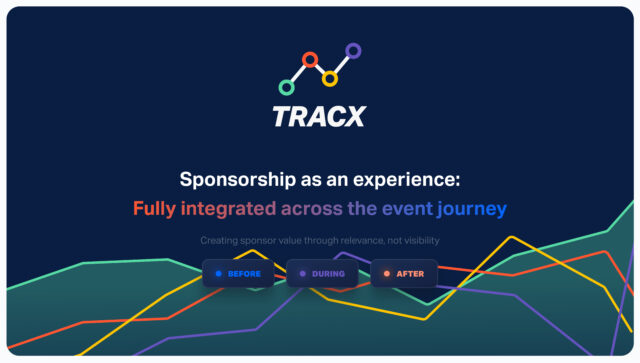 TRACX

Sponsorship as an experience:
Fully integrated across the event journey

Creating sponsor value through relevance, not visibility

BEFORE
DURING
AFTER